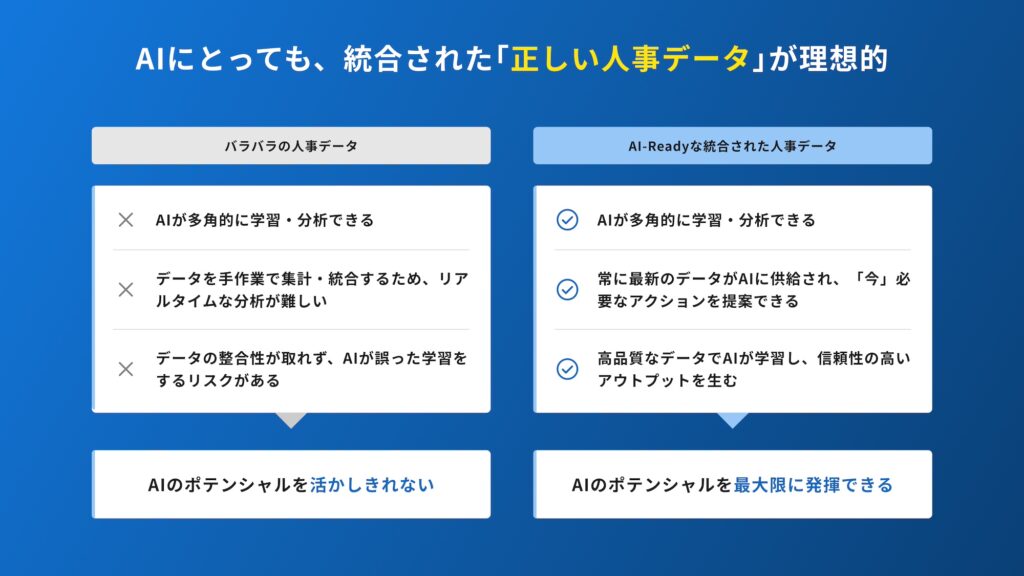 AIにとっても、統合された「正しい人事データ」が理想的

バラバラの人事データ

AIが多角的に学習・分析できる

データを手作業で集計・統合するため、リアルタイムな分析が難しい

データの整合性が取れず、AIが誤った学習をするリスクがある

AIのポテンシャルを活かしきれない

AI-Readyな統合された人事データ

AIが多角的に学習・分析できる

常に最新のデータがAIに供給され、「今」必要なアクションを提案できる

高品質なデータでAIが学習し、信頼性の高いアウトプットを生む

AIのポテンシャルを最大限に発揮できる